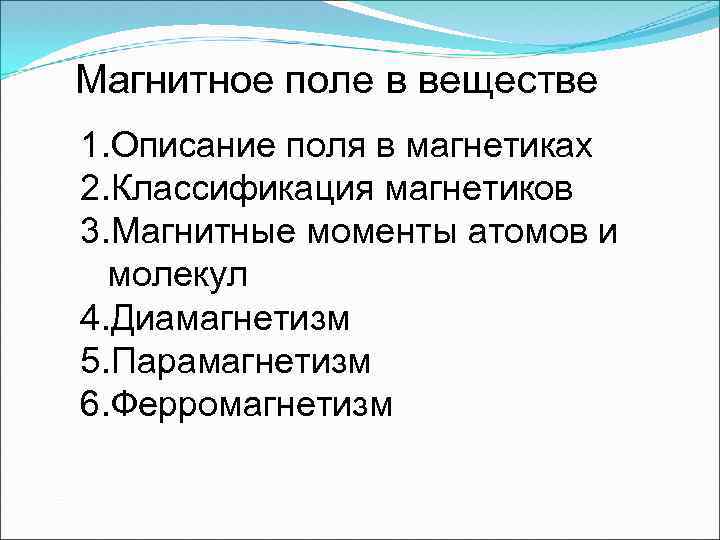 Магнитное поле в веществе

1.Описание поля в магнетиках
2.Классификация магнетиков
3.Магнитные моменты атомов и молекул
4.Диамагнетизм
5.Парамагнетизм
6.Ферромагнетизм